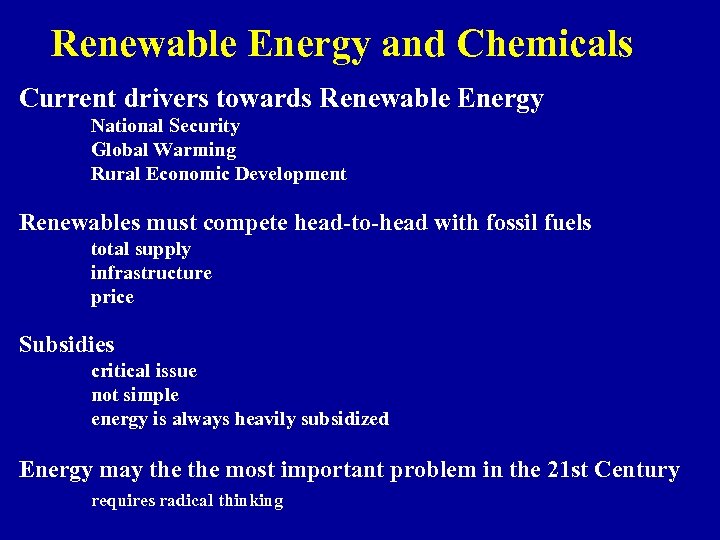 Renewable Energy and Chemicals

Current drivers towards Renewable Energy
National Security
Global Warming
Rural Economic Development

Renewables must compete head-to-head with fossil fuels
total supply
infrastructure
price

Subsidies
critical issue
not simple
energy is always heavily subsidized

Energy may the the most important problem in the 21st Century
requires radical thinking